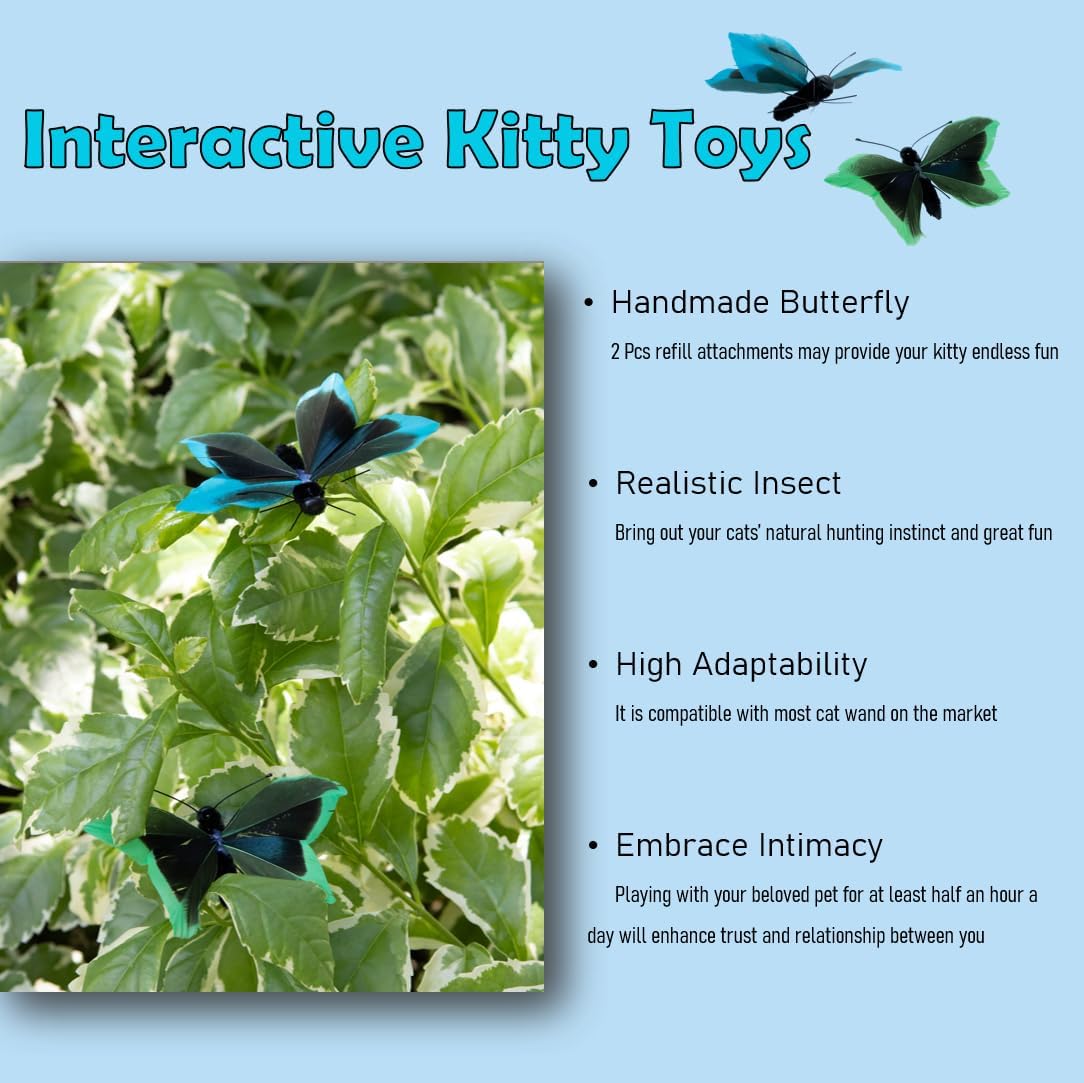 Interactive Kitty Toys

• Handmade Butterfly

2 Pcs refill attachments may provide your kitty endless fun

• Realistic Insect

Bring out your cats' natural hunting instinct and great fun

• High Adaptability

It is compatible with most cat wand on the market

• Embrace Intimacy

Playing with your beloved pet for at least half an hour a day will enhance trust and relationship between you